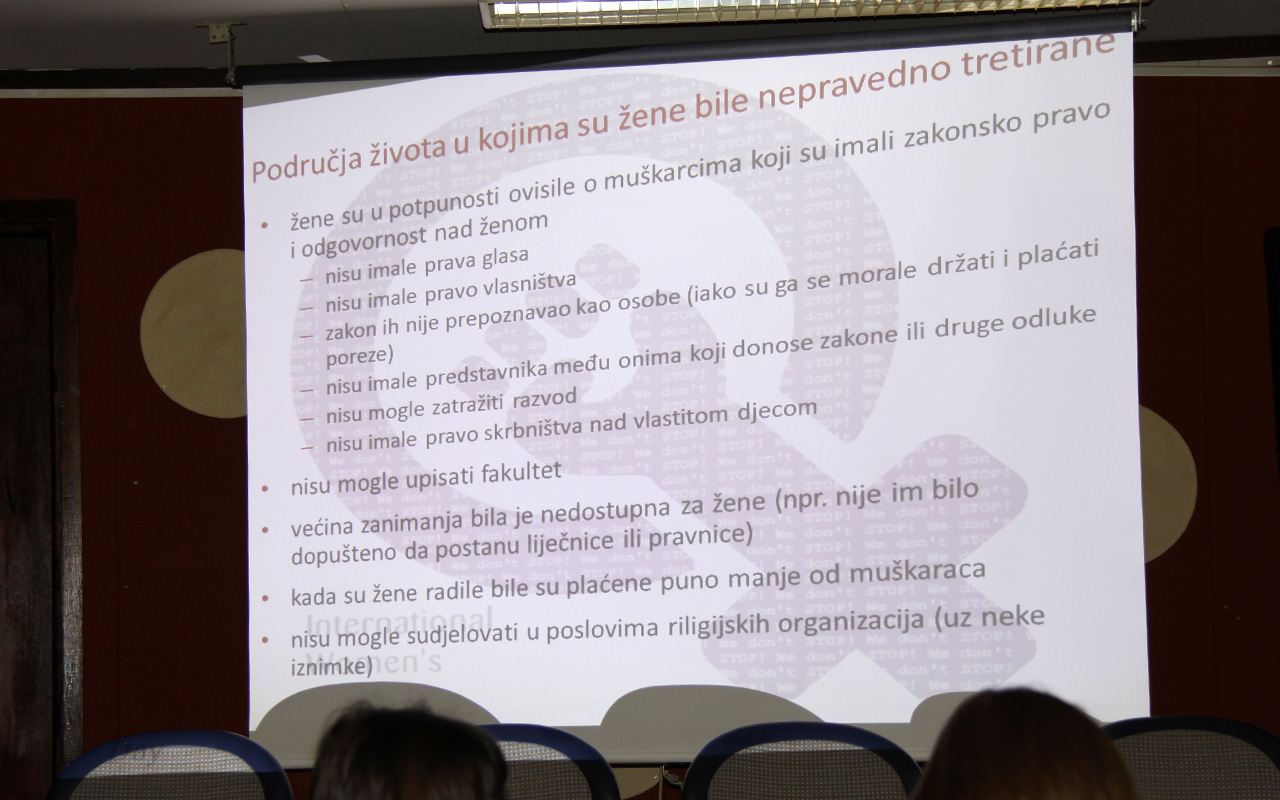 Područja života u kojima su žene bile nepravedno tretirane

• žene su u potpunosti ovisile o muškarcima koji su imali zakonsko pravo i odgovornost nad ženom
– nisu imale prava glasa
– nisu imale pravo vlasništva
– zakon ih nije prepoznavao kao osobe (iako su ga se morale držati i plaćati poreze)
– nisu imale predstavnika među onima koji donose zakone ili druge odluke
– nisu mogle zatražiti razvod
– nisu imale pravo skrbništva nad vlastitom djecom
• nisu mogle upisati fakultet
• većina zanimanja bila je nedostupna za žene (npr. nije im bilo dopušteno da postanu liječnice ili pravnice)
• kada su žene radile bile su plaćene puno manje od muškaraca
• nisu mogle sudjelovati u poslovima riligijskih organizacija (uz neke iznimke)

International Women's

STOP! We don't